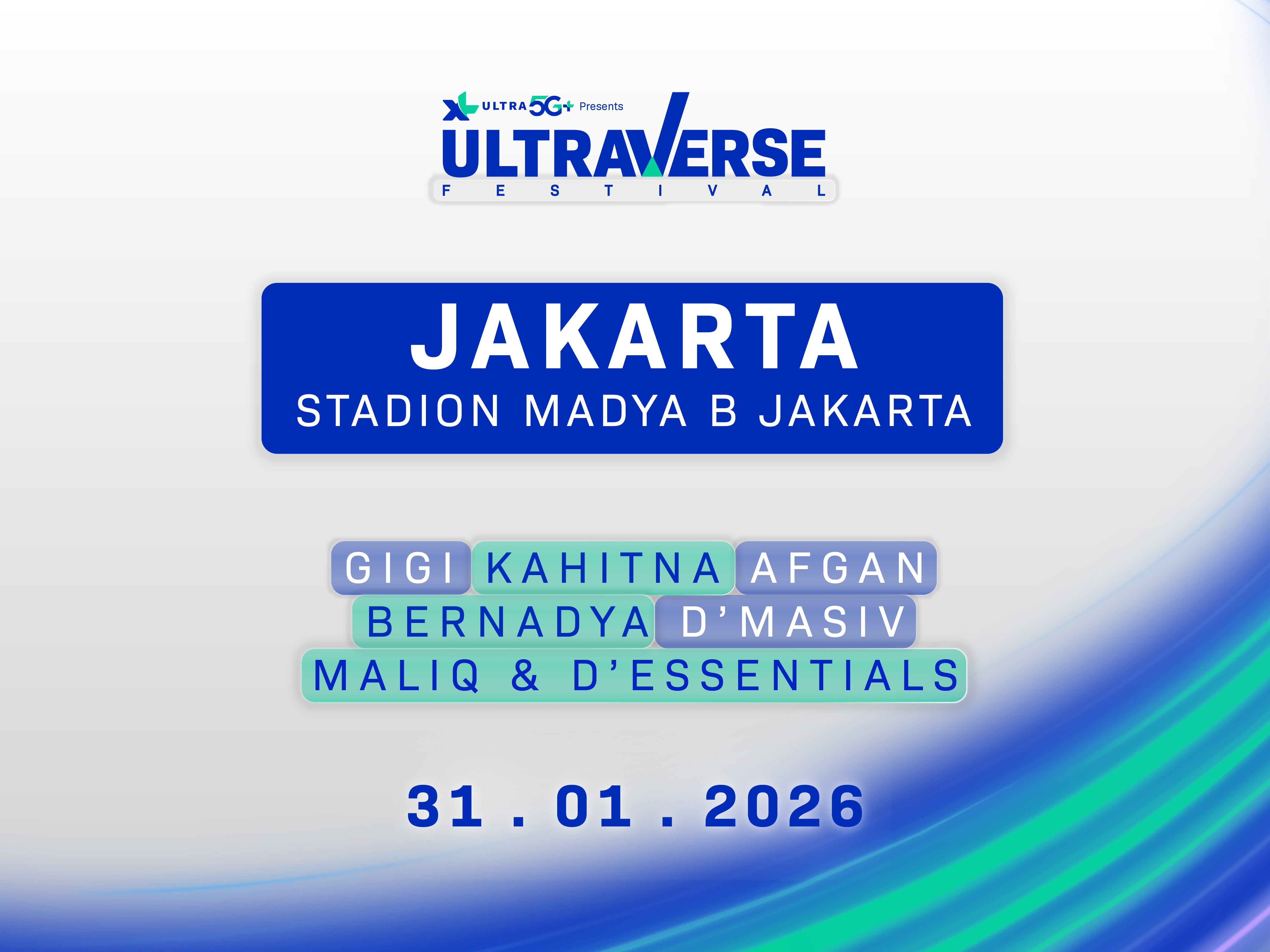 XL ULTRA 5G+ Presents
ULTRAVERSE
FESTIVAL

JAKARTA
STADION MADYA B JAKARTA

GIGI KAHITNA AFGAN
BERNADYA D'MASIV
MALIQ & D'ESSENTIALS

31 . 01 . 2026